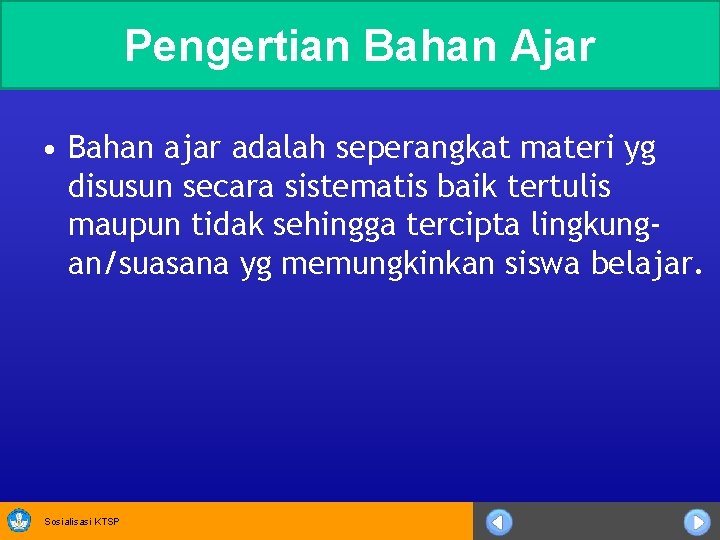 Pengertian Bahan Ajar

• Bahan ajar adalah seperangkat materi yg disusun secara sistematis baik tertulis maupun tidak sehingga tercipta lingkungan/suasana yg memungkinkan siswa belajar.

Sosialisasi KTSP